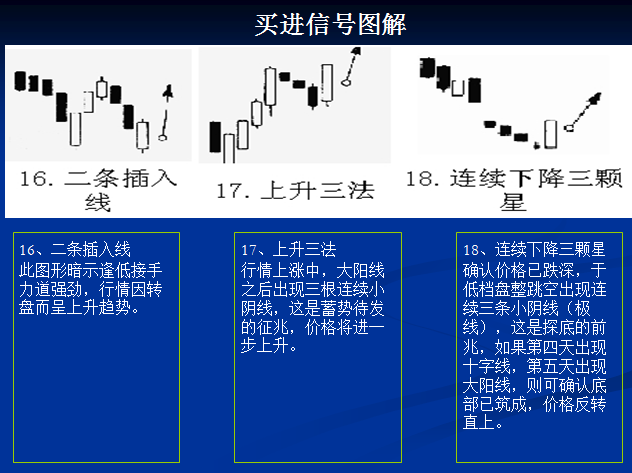 买进信号图解

16. 二条插入线

17. 上升三法

18. 连续下降三颗星

16、二条插入线
此图形暗示逢低接手力道强劲，行情因转盘而呈上升趋势。

17、上升三法
行情上涨中，大阳线之后出现三根连续小阴线，这是蓄势待发的征兆，价格将进一步上升。

18、连续下降三颗星
确认价格已跌深，于低档盘整跳空出现连续三条小阴线（极线），这是探底的前兆，如果第四天出现十字线，第五天出现大阳线，则可确认底部已筑成，价格反转直上。